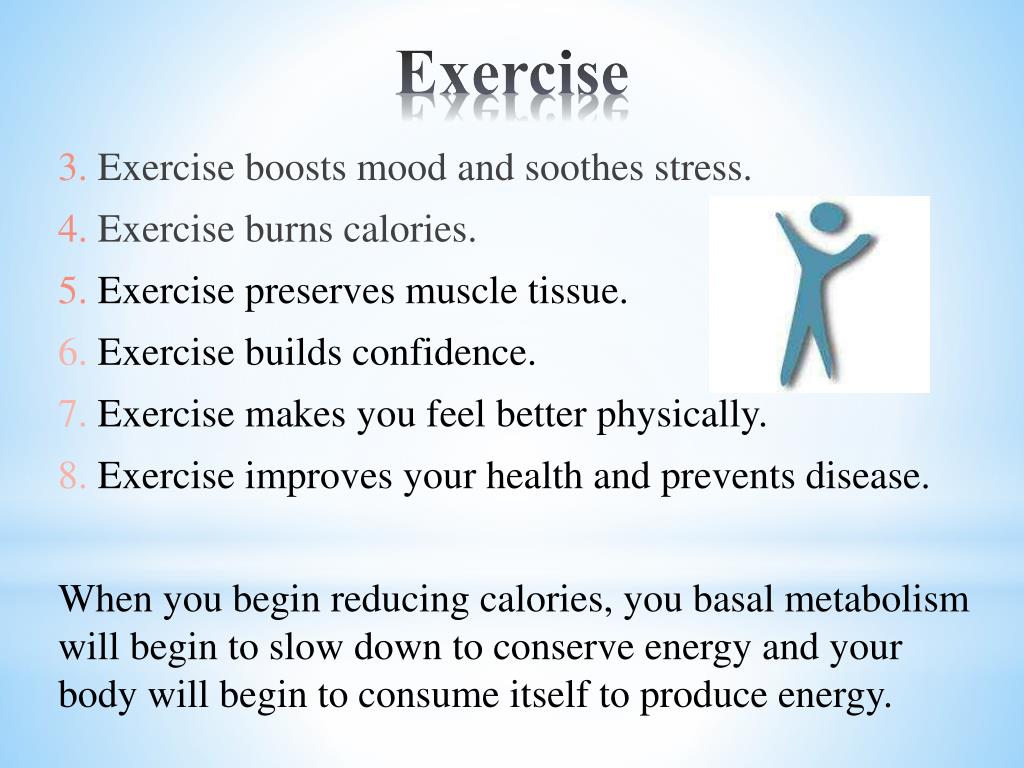 Exercise

3. Exercise boosts mood and soothes stress.
4. Exercise burns calories.
5. Exercise preserves muscle tissue.
6. Exercise builds confidence.
7. Exercise makes you feel better physically.
8. Exercise improves your health and prevents disease.

When you begin reducing calories, you basal metabolism will begin to slow down to conserve energy and your body will begin to consume itself to produce energy.